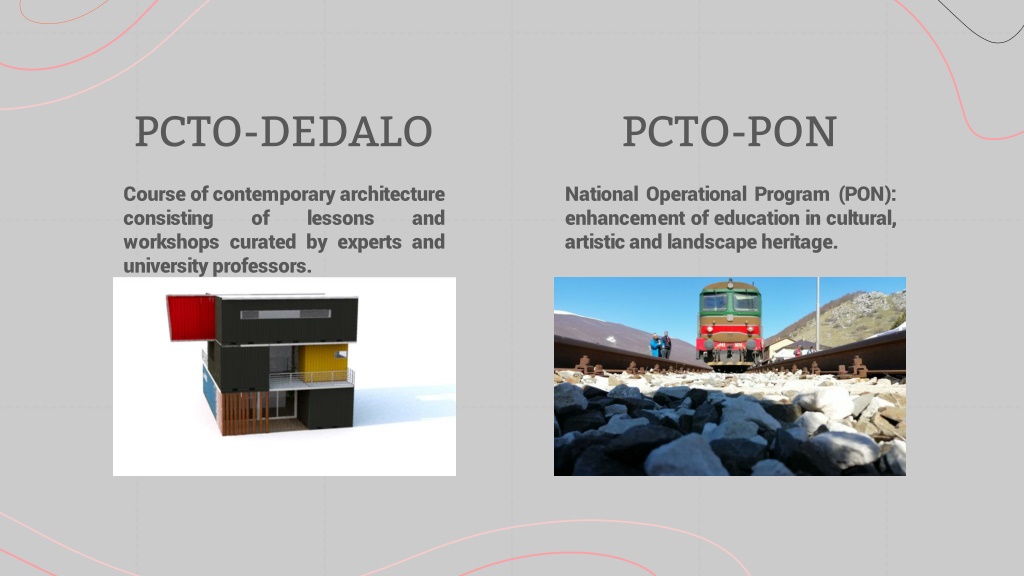 PCTO-DEDALO

Course of contemporary architecture consisting of lessons and workshops curated by experts and university professors.

PCTO-PON

National Operational Program (PON): enhancement of education in cultural, artistic and landscape heritage.